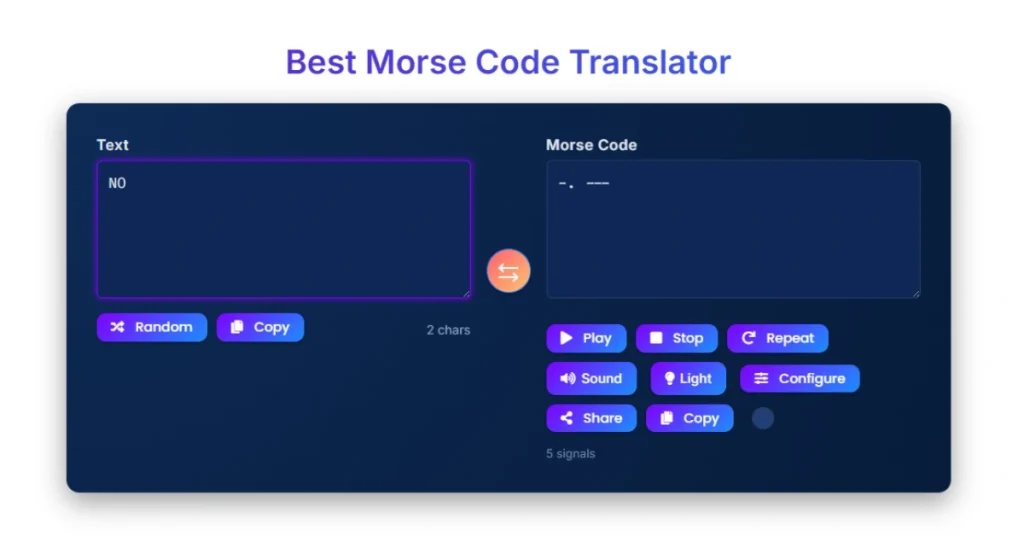 Best Morse Code Translator

Text

NO

Random Copy 2 chars

Morse Code

-. ---

Play Stop Repeat

Sound Light Configure

Share Copy

5 signals